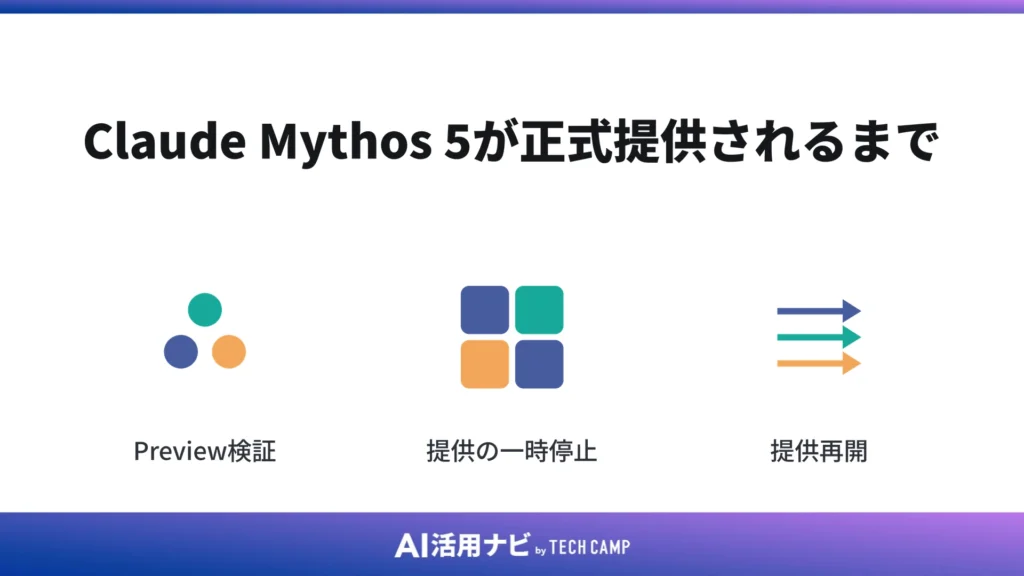 Claude Mythos 5が正式提供されるまで

Preview検証

提供の一時停止

提供再開

AI活用ナビ by TECH CAMP